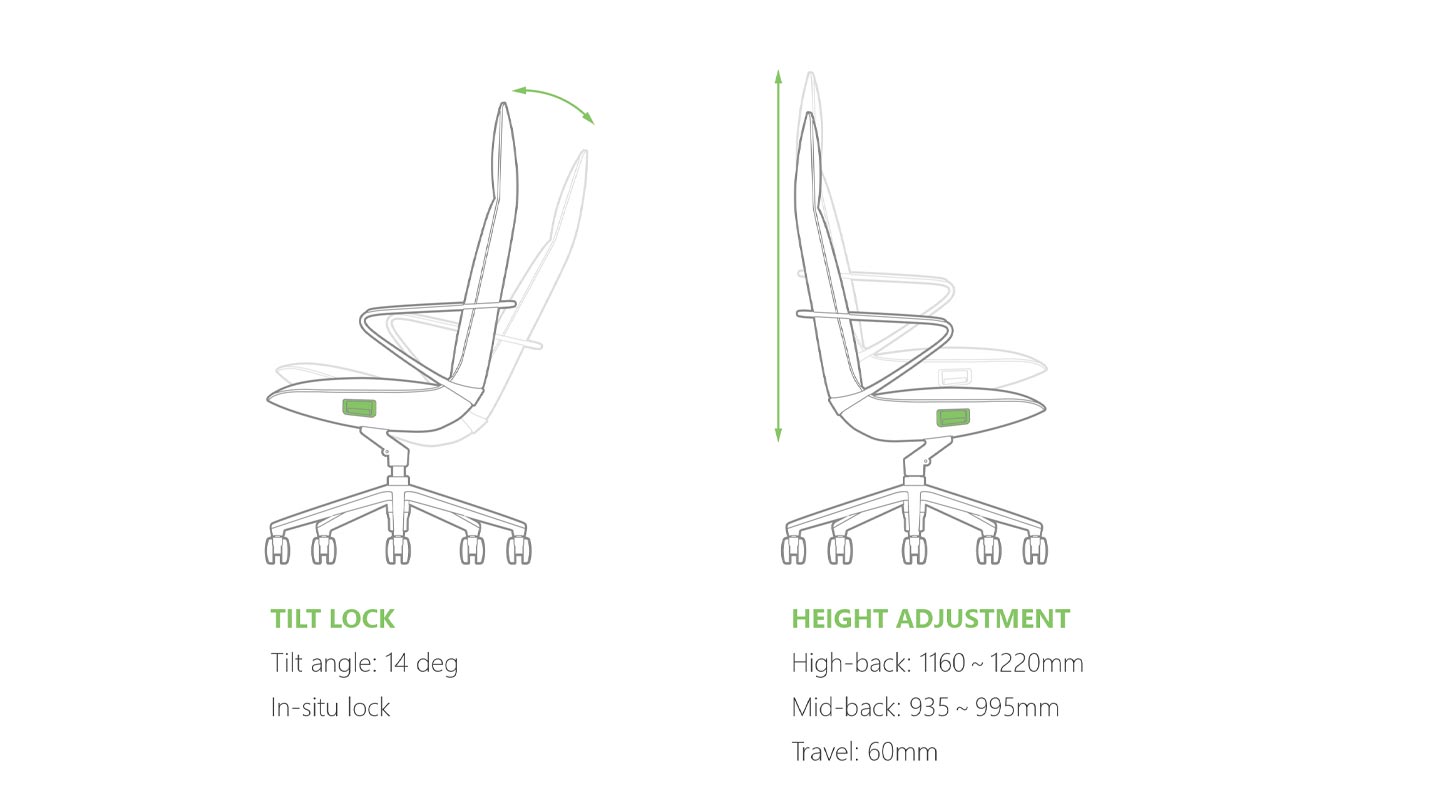 TILT LOCK

Tilt angle: 14 deg

In-situ lock

HEIGHT ADJUSTMENT

High-back: 1160 ~ 1220mm

Mid-back: 935 ~ 995mm

Travel: 60mm